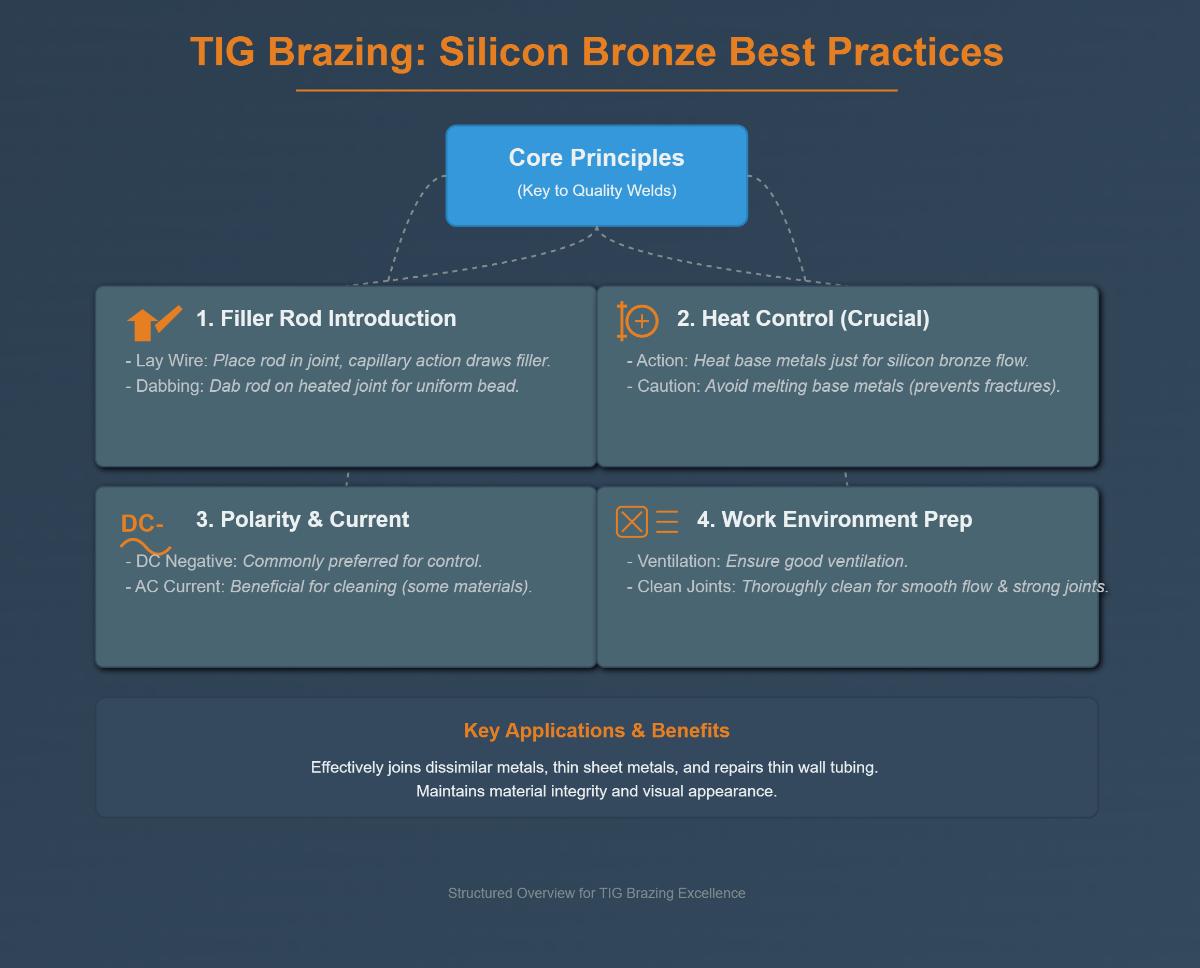 TIG Brazing: Silicon Bronze Best Practices

Core Principles
(Key to Quality Welds)

1. Filler Rod Introduction
- Lay Wire: Place rod in joint, capillary action draws filler.
- Dabbing: Dab rod on heated joint for uniform bead.

2. Heat Control (Crucial)
- Action: Heat base metals just for silicon bronze flow.
- Caution: Avoid melting base metals (prevents fractures).

DC-
3. Polarity & Current
- DC Negative: Commonly preferred for control.
- AC Current: Beneficial for cleaning (some materials).

4. Work Environment Prep
- Ventilation: Ensure good ventilation.
- Clean Joints: Thoroughly clean for smooth flow & strong joints.

Key Applications & Benefits
Effectively joins dissimilar metals, thin sheet metals, and repairs thin wall tubing.
Maintains material integrity and visual appearance.

Structured Overview for TIG Brazing Excellence